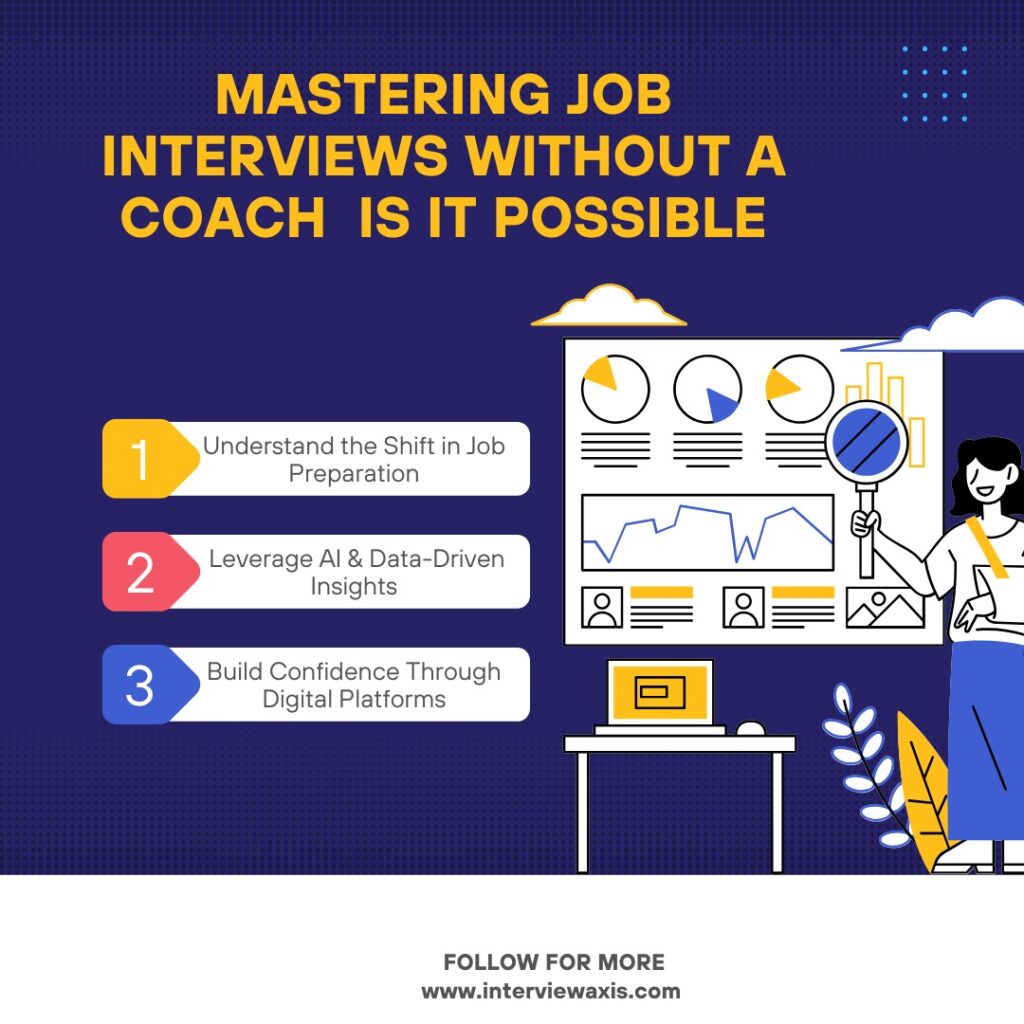 MASTERING JOB INTERVIEWS WITHOUT A COACH  IS IT POSSIBLE

1 Understand the Shift in Job Preparation

2 Leverage AI & Data-Driven Insights

3 Build Confidence Through Digital Platforms

FOLLOW FOR MORE
www.interviewaxis.com